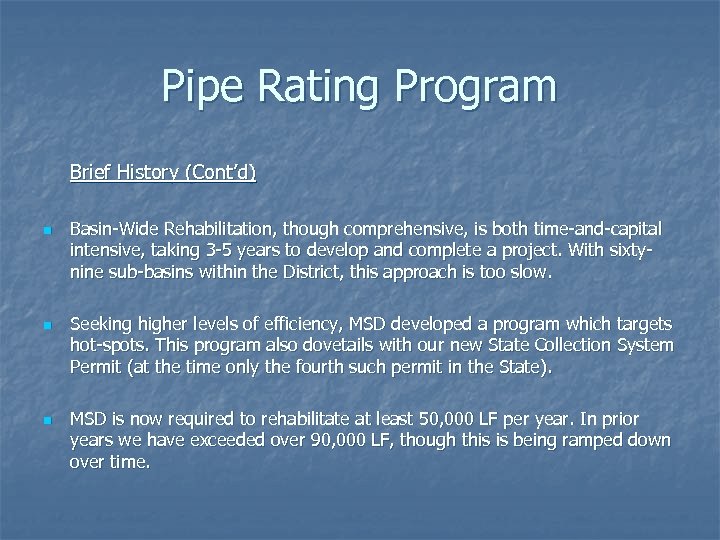 Pipe Rating Program

Brief History (Cont'd)

Basin-Wide Rehabilitation, though comprehensive, is both time-and-capital intensive, taking 3-5 years to develop and complete a project. With sixty-nine sub-basins within the District, this approach is too slow.

Seeking higher levels of efficiency, MSD developed a program which targets hot-spots. This program also dovetails with our new State Collection System Permit (at the time only the fourth such permit in the State).

MSD is now required to rehabilitate at least 50,000 LF per year. In prior years we have exceeded over 90,000 LF, though this is being ramped down over time.